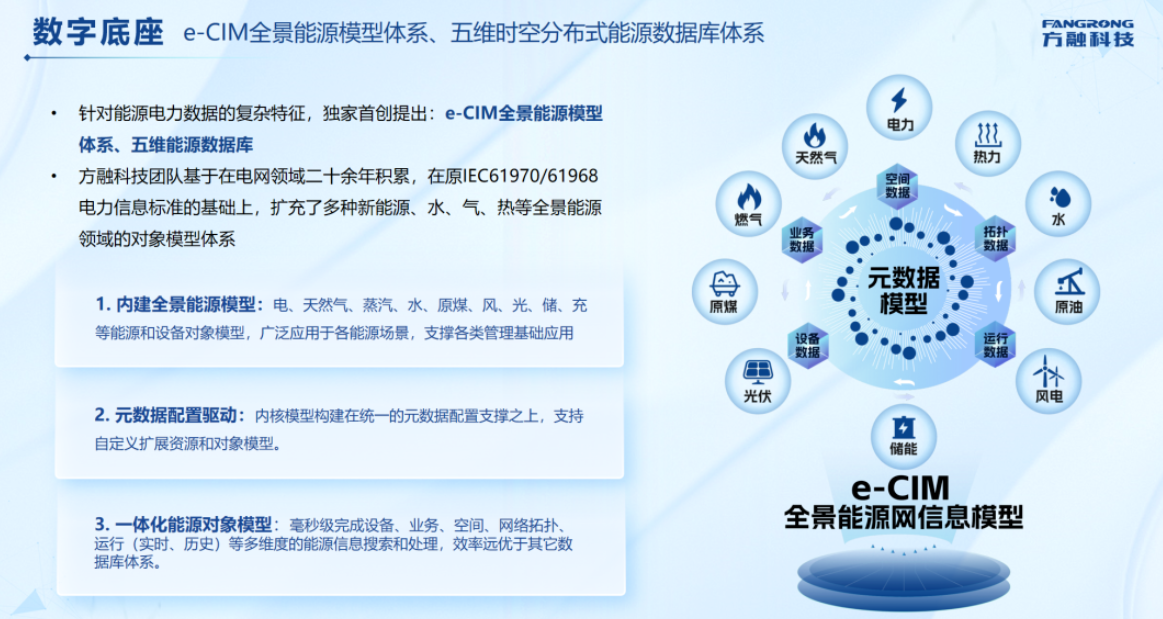 数字底座 e-CIM全景能源模型体系、五维时空分布式能源数据库体系

FANGRONG
方融科技

• 针对能源电力数据的复杂特征，独家首创提出：e-CIM全景能源模型体系、五维能源数据库

• 方融科技团队基于在电网领域二十余年积累，在原IEC61970/61968电力信息标准的基础上，扩充了多种新能源、水、气、热等全景能源领域的对象模型体系

1. 内建全景能源模型：电、天然气、蒸汽、水、原煤、风、光、储、充等能源和设备对象模型，广泛应用于各能源场景，支撑各类管理基础应用

2. 元数据配置驱动：内核模型构建在统一的元数据配置支撑之上，支持自定义扩展资源和对象模型。

3. 一体化能源对象模型：毫秒级完成设备、业务、空间、网络拓扑、运行（实时、历史）等多维度的能源信息搜索和处理，效率远优于其它数据库体系。

电力
热力
水
原油
风电
储能
光伏
原煤
燃气
天然气
空间数据
拓扑数据
运行数据
设备数据
业务数据
元数据模型

e-CIM
全景能源网信息模型